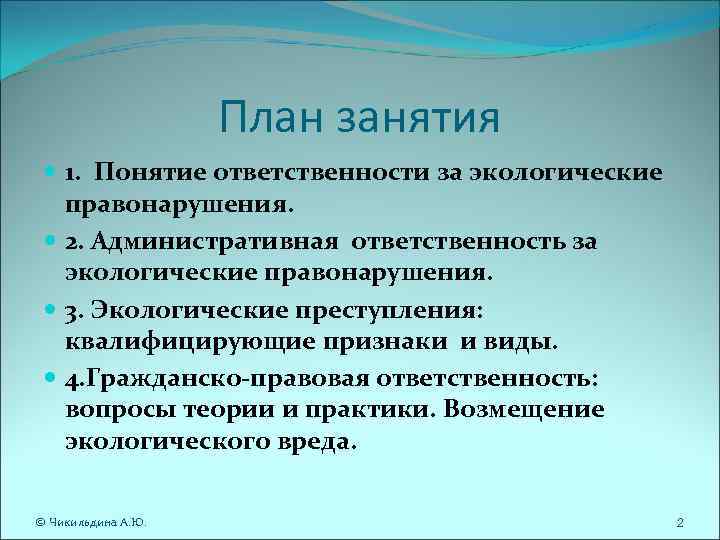 План занятия

1. Понятие ответственности за экологические правонарушения.

2. Административная ответственность за экологические правонарушения.

3. Экологические преступления: квалифицирующие признаки и виды.

4.Гражданско-правовая ответственность: вопросы теории и практики. Возмещение экологического вреда.

© Чикильдина А.Ю.

2